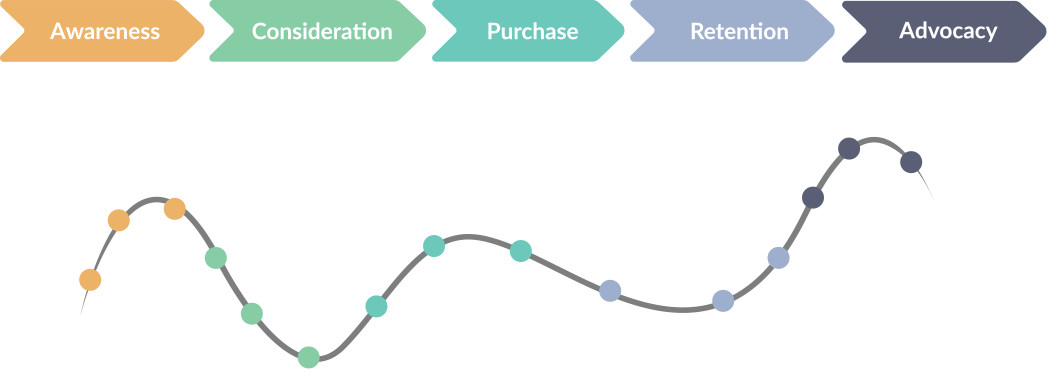 Awareness Consideration Purchase Retention Advocacy